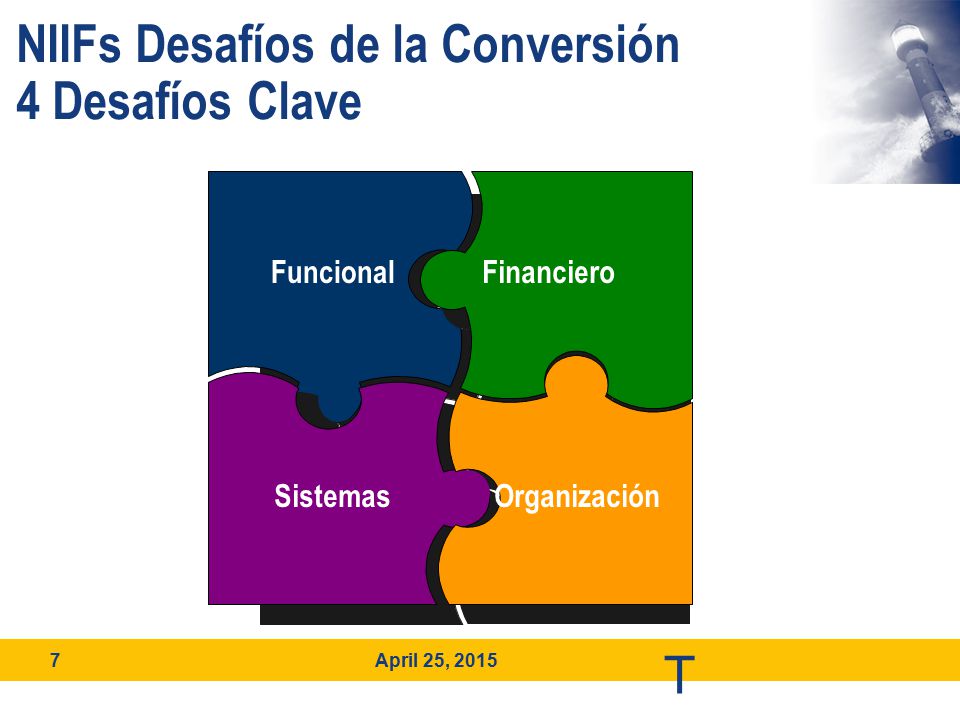 NIIFs Desafíos de la Conversión
4 Desafíos Clave

Funcional
Financiero
Sistemas
Organización

7
April 25, 2015
T